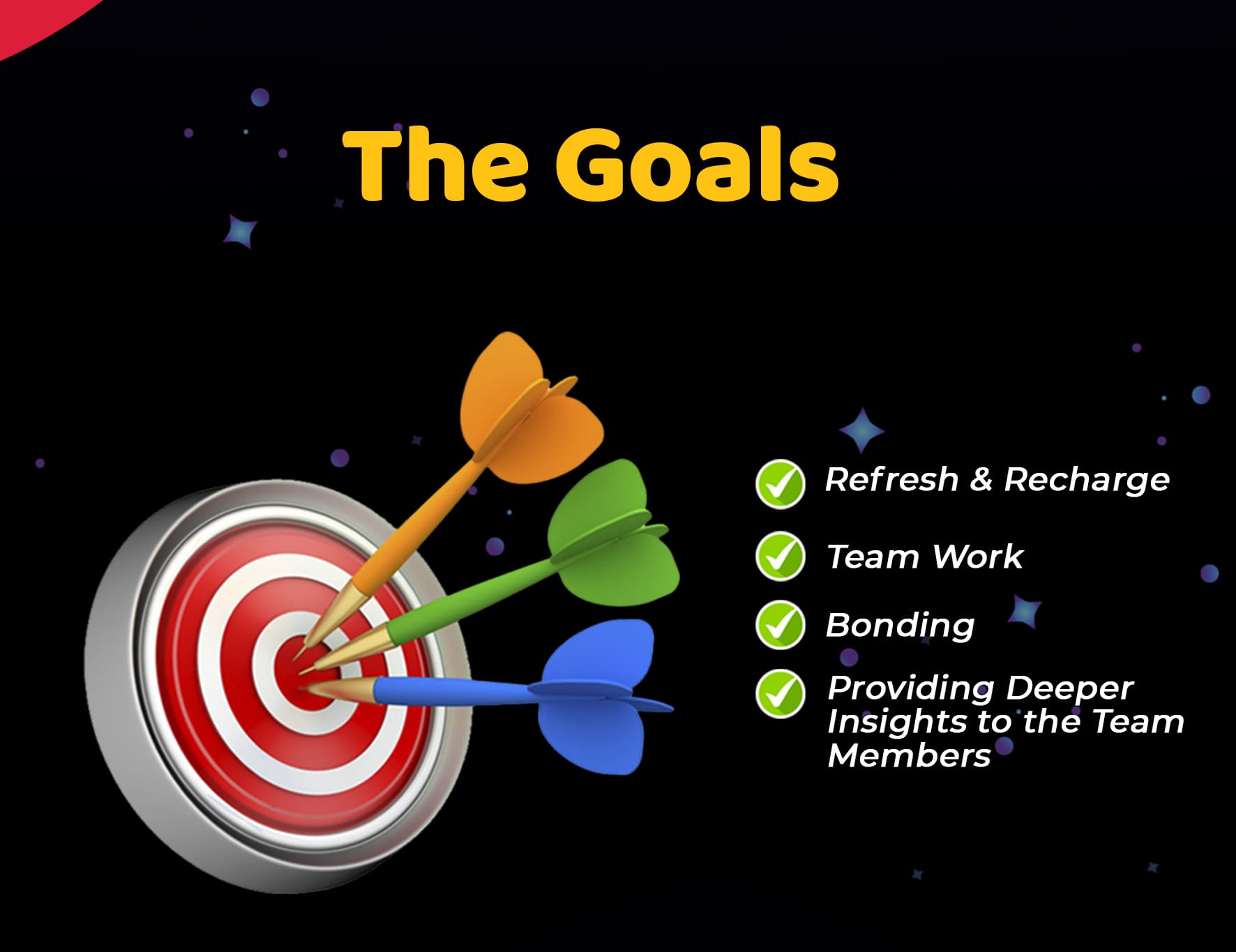 The Goals

Refresh & Recharge

Team Work

Bonding

Providing Deeper Insights to the Team Members